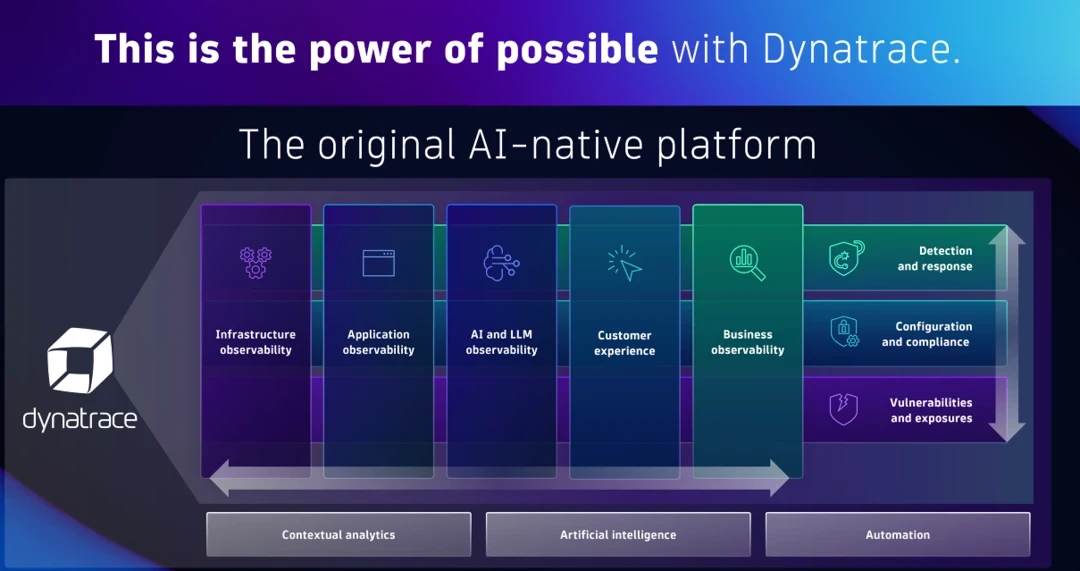 This is the power of possible with Dynatrace.

The original AI-native platform

dynatrace

Infrastructure observability

Application observability

AI and LLM observability

Customer experience

Business observability

Detection and response

Configuration and compliance

Vulnerabilities and exposures

Contextual analytics

Artificial intelligence

Automation